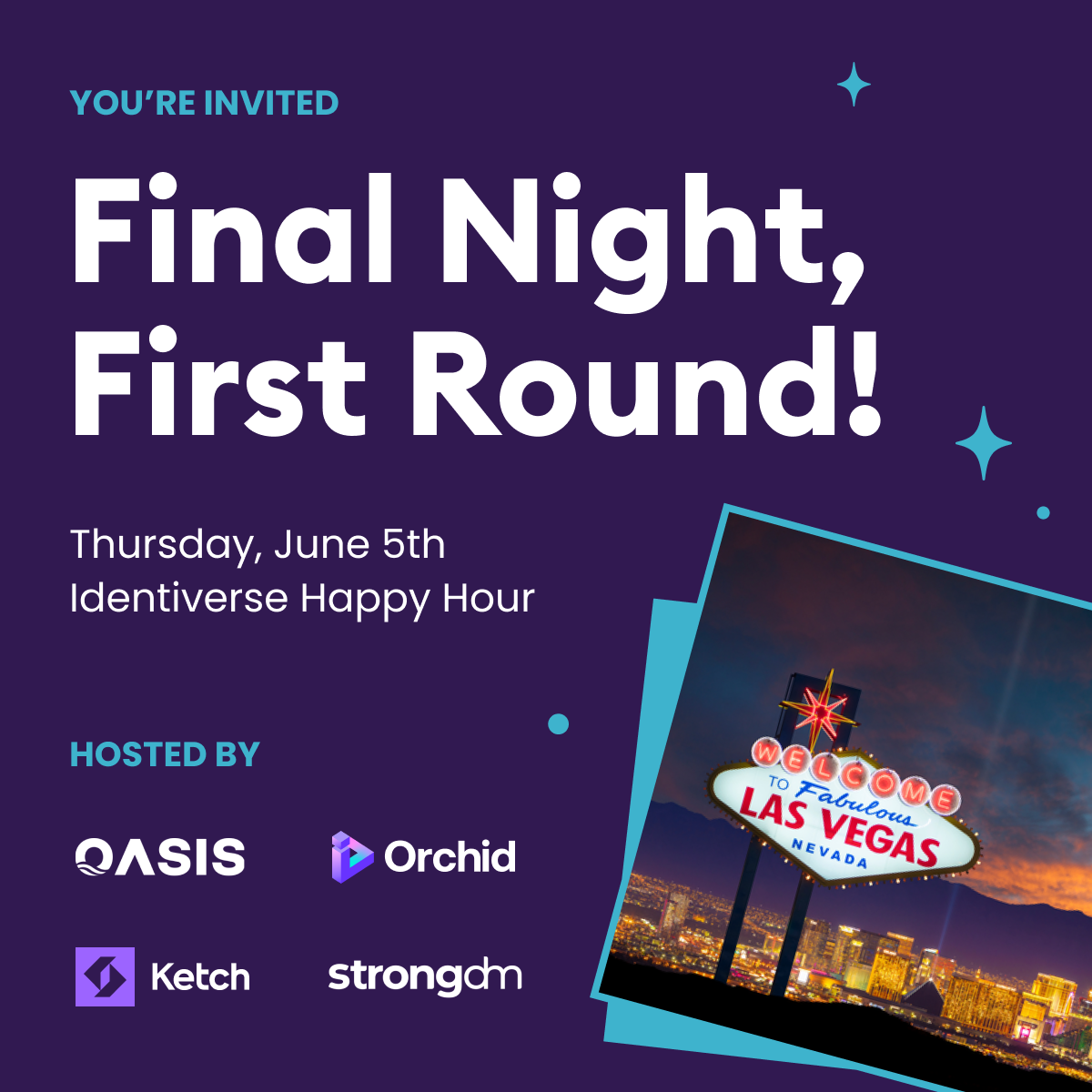 YOU'RE INVITED

Final Night, First Round!

Thursday, June 5th
Identiverse Happy Hour

HOSTED BY

OASIS

Orchid

Ketch

strongdm

WELCOME TO Fabulous LAS VEGAS NEVADA